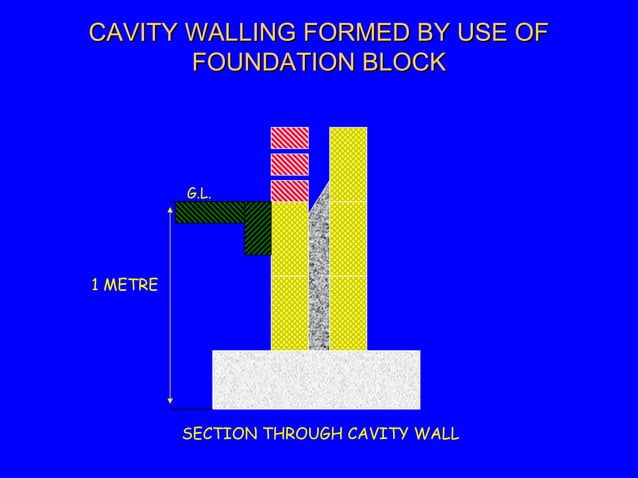 CAVITY WALLING FORMED BY USE OF FOUNDATION BLOCK

G.L.

1 METRE

SECTION THROUGH CAVITY WALL